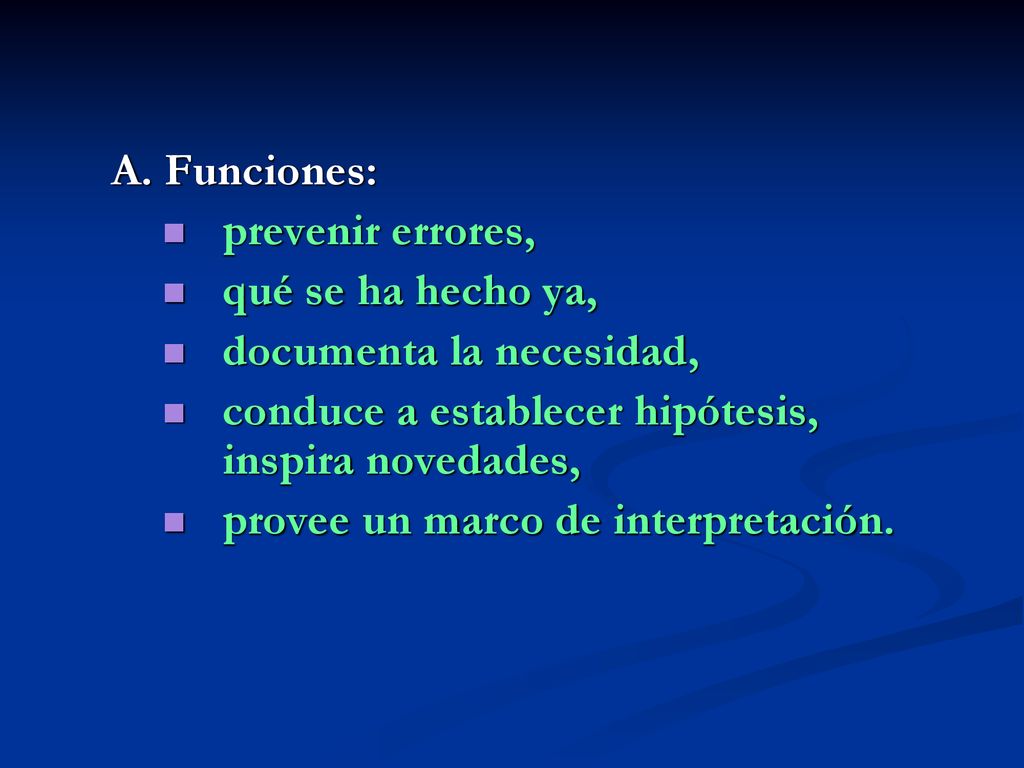 A. Funciones:

- prevenir errores,
- qué se ha hecho ya,
- documenta la necesidad,
- conduce a establecer hipótesis, inspira novedades,
- provee un marco de interpretación.